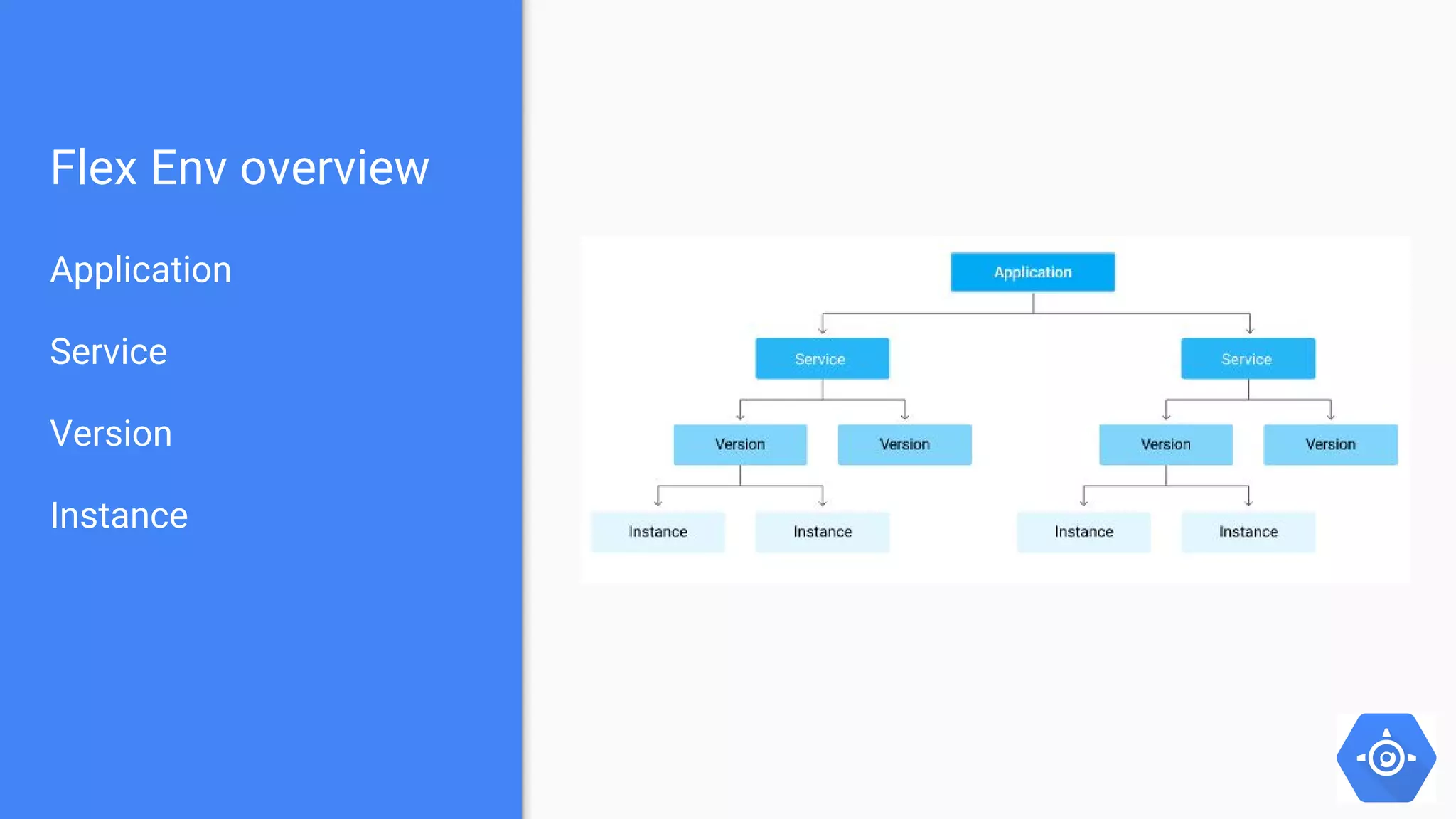 Flex Env overview

Application

Service

Version

Instance

Application

Service

Service

Version

Version

Version

Version

Instance

Instance

Instance

Instance